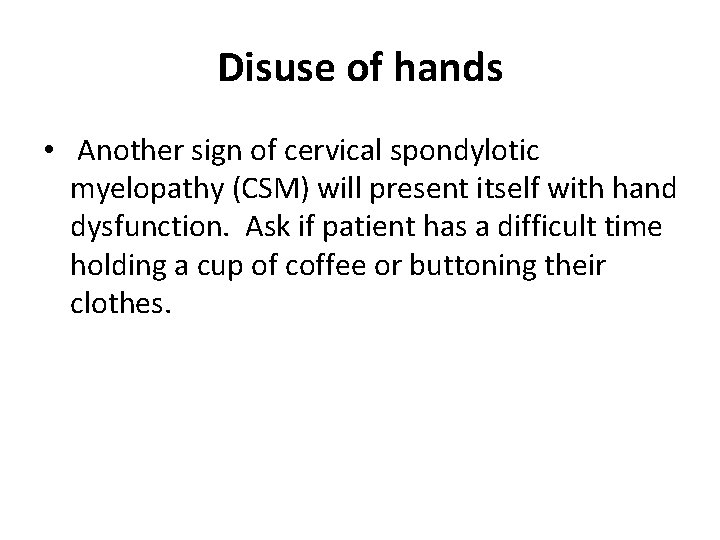 Disuse of hands

• Another sign of cervical spondylotic myelopathy (CSM) will present itself with hand dysfunction. Ask if patient has a difficult time holding a cup of coffee or buttoning their clothes.